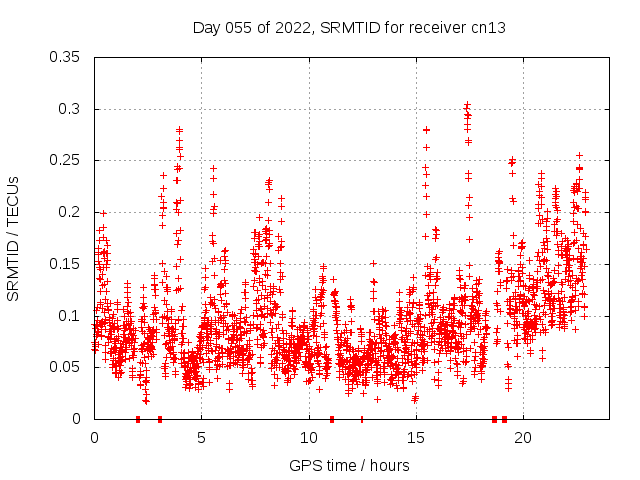 Day 055 of 2022, SRMTID for receiver cn13

SRMTID / TECUs

0.35
0.3
0.25
0.2
0.15
0.1
0.05
0

0
5
10
15
20

GPS time / hours